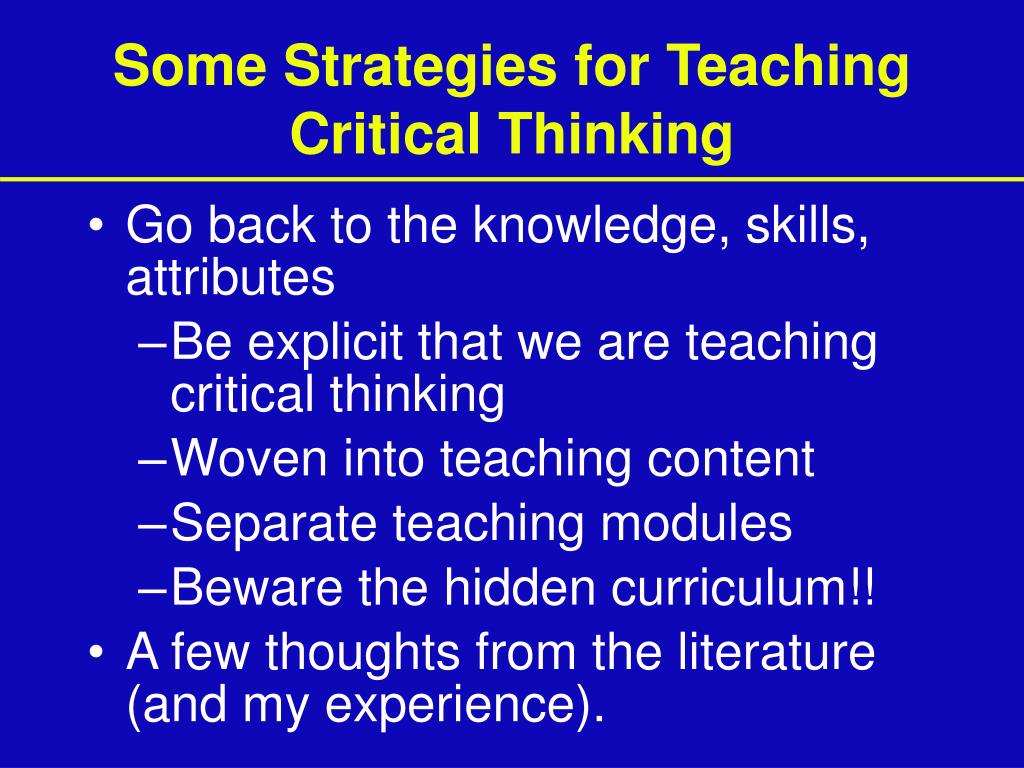 Some Strategies for Teaching Critical Thinking

• Go back to the knowledge, skills, attributes
– Be explicit that we are teaching critical thinking
– Woven into teaching content
– Separate teaching modules
– Beware the hidden curriculum!!
• A few thoughts from the literature (and my experience).